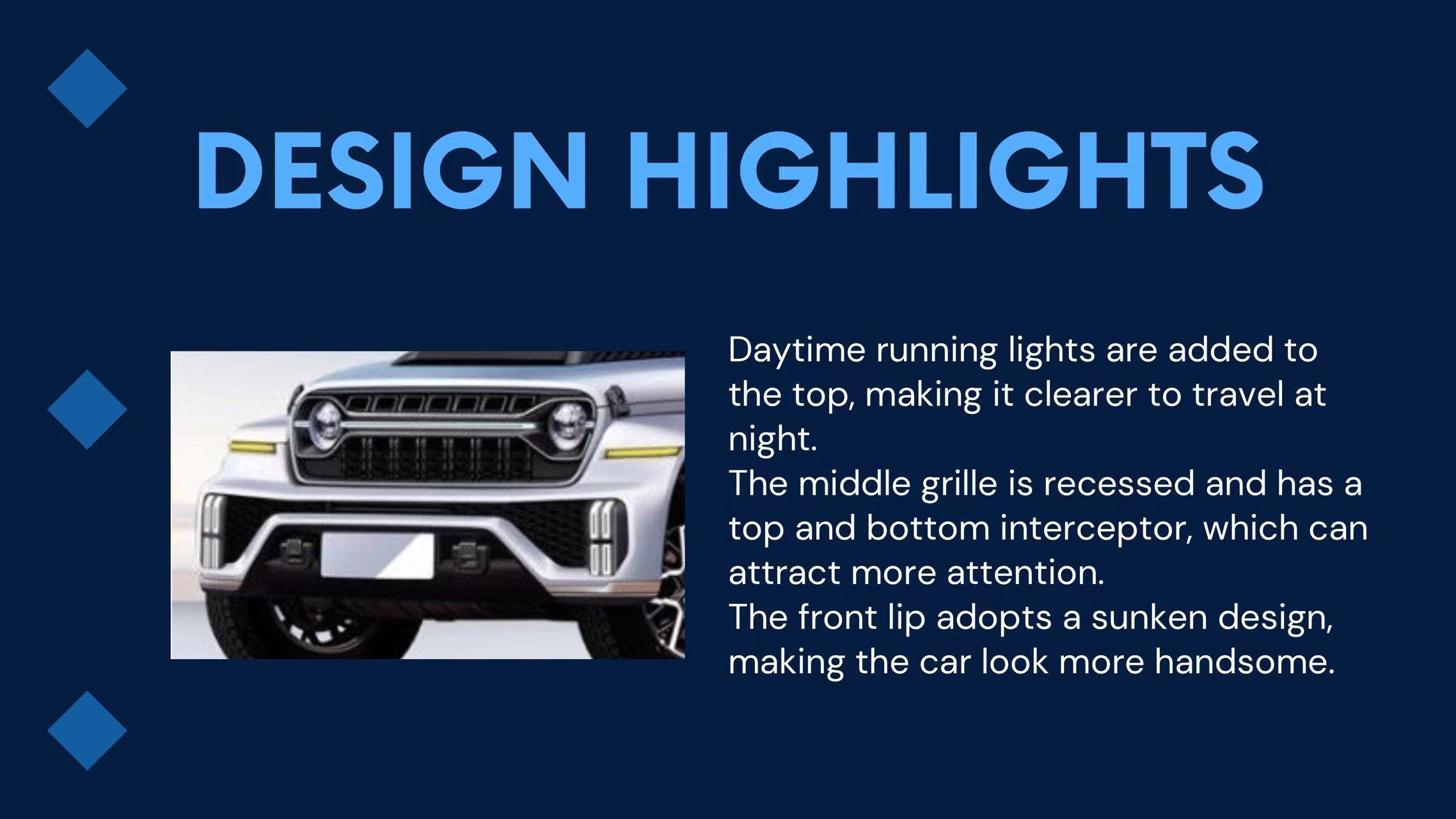 DESIGN HIGHLIGHTS

Daytime running lights are added to the top, making it clearer to travel at night.
The middle grille is recessed and has a top and bottom interceptor, which can attract more attention.
The front lip adopts a sunken design, making the car look more handsome.